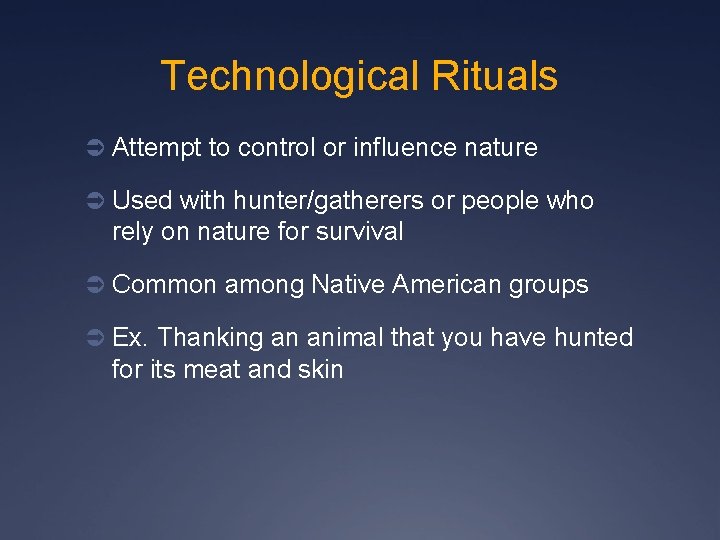 Technological Rituals

➲ Attempt to control or influence nature

➲ Used with hunter/gatherers or people who rely on nature for survival

➲ Common among Native American groups

➲ Ex. Thanking an animal that you have hunted for its meat and skin